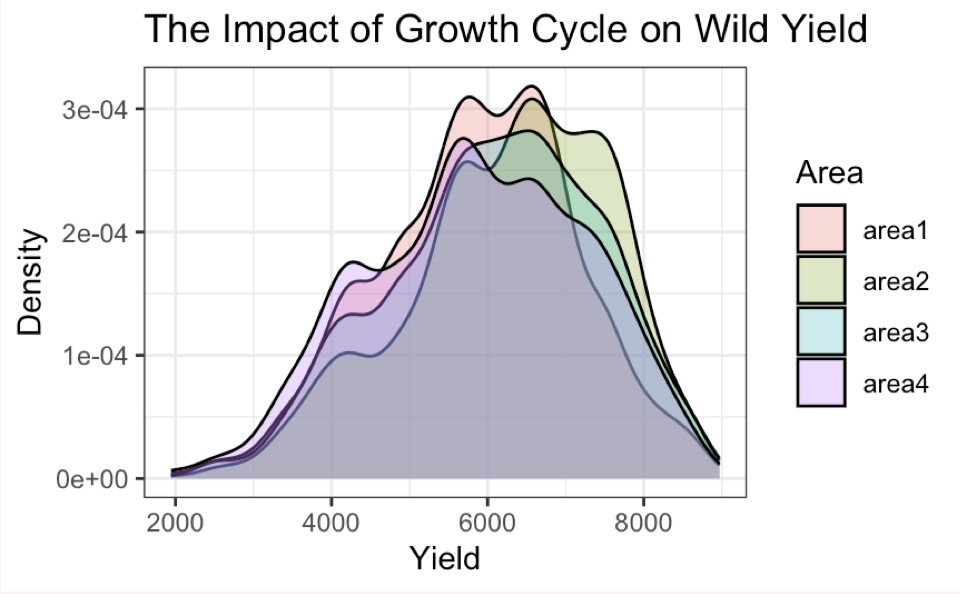 The Impact of Growth Cycle on Wild Yield

Density

3e-04
2e-04
1e-04
0e+00

2000
4000
6000
8000

Yield

Area
area1
area2
area3
area4